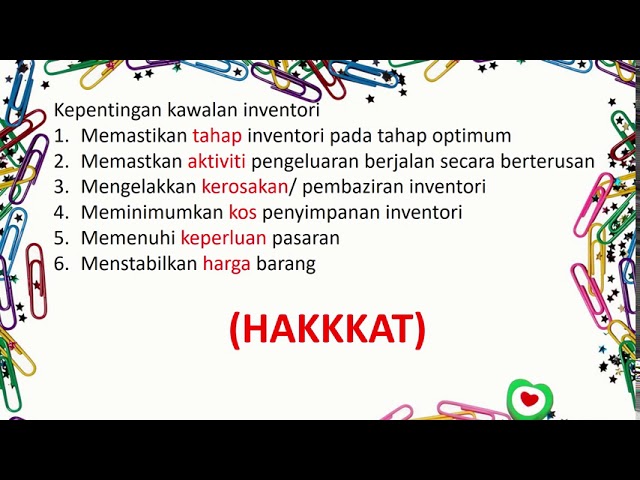 Kepentingan kawalan inventori
1. Memastikan tahap inventori pada tahap optimum
2. Memastkan aktiviti pengeluaran berjalan secara berterusan
3. Mengelakkan kerosakan/ pembaziran inventori
4. Meminimumkan kos penyimpanan inventori
5. Memenuhi keperluan pasaran
6. Menstabilkan harga barang

(HAKKKAT)